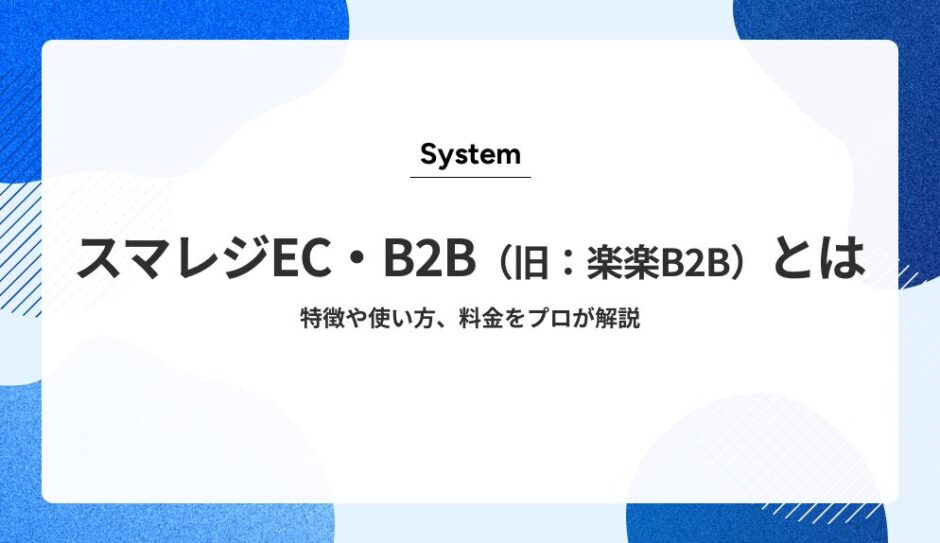 System

スマレジEC・B2B（旧：楽楽B2B）とは

特徴や使い方、料金をプロが解説